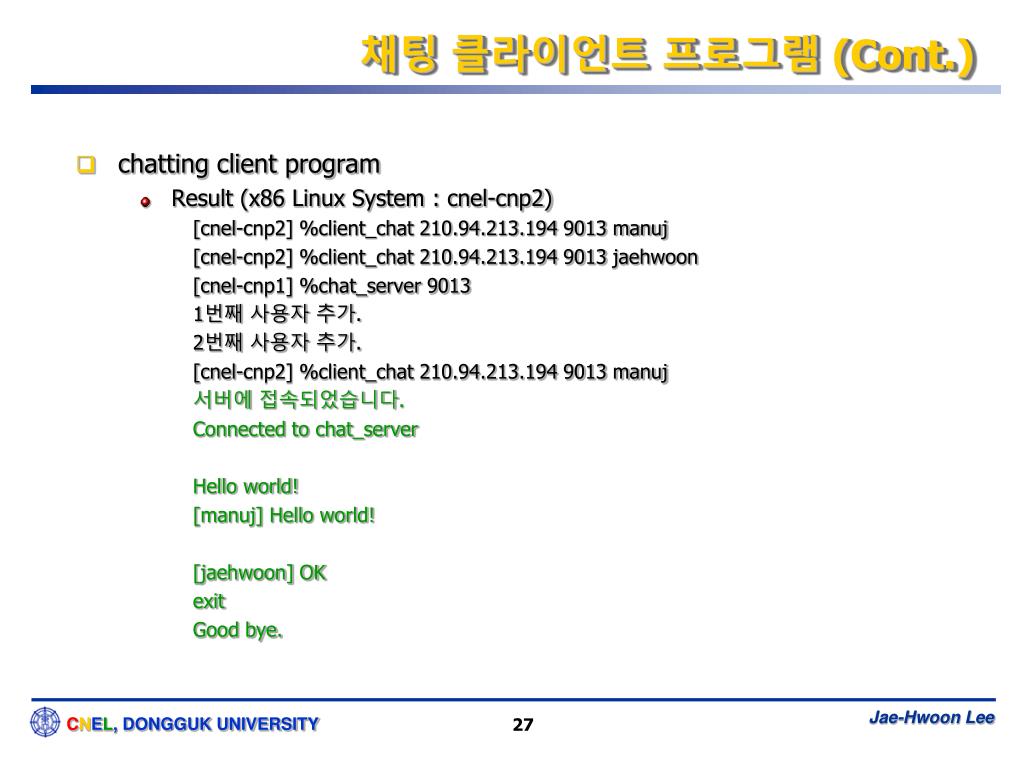 채팅 클라이언트 프로그램 (Cont.)

chatting client program

Result (x86 Linux System : cnel-cnp2)

[cnel-cnp2] %client_chat 210.94.213.194 9013 manuj
[cnel-cnp2] %client_chat 210.94.213.194 9013 jaehwoon
[cnel-cnp1] %chat_server 9013
1번째 사용자 추가.
2번째 사용자 추가.
[cnel-cnp2] %client_chat 210.94.213.194 9013 manuj
서버에 접속되었습니다.
Connected to chat_server

Hello world!
[manuj] Hello world!

[jaehwoon] OK
exit
Good bye.

CNEL, DONGGUK UNIVERSITY
27
Jae-Hwoon Lee